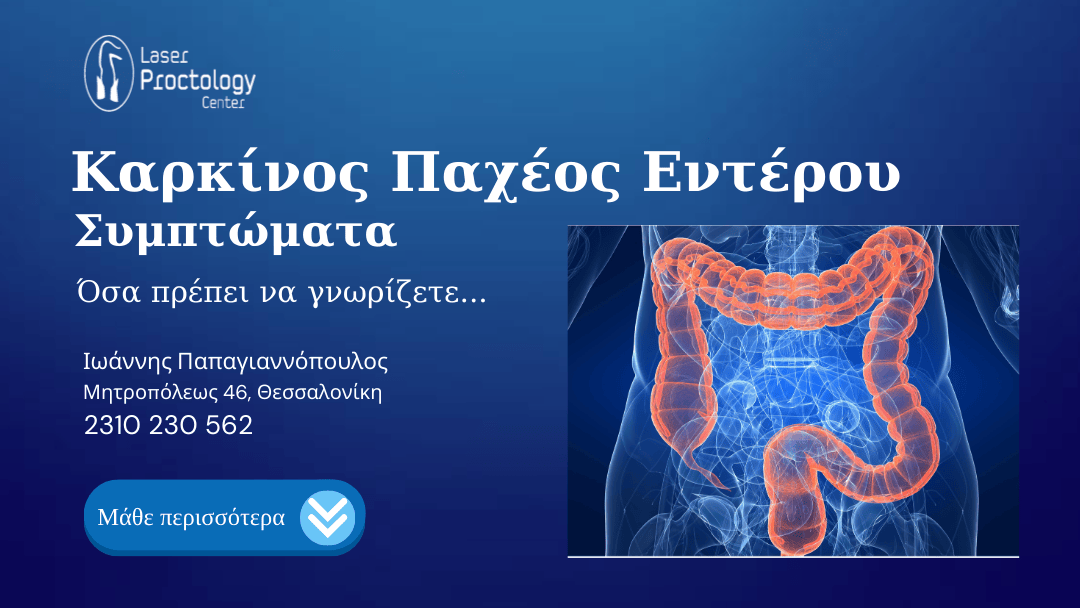 Laser
Proctology
Center

Καρκίνος Παχέος Εντέρου
Συμπτώματα

Όσα πρέπει να γνωρίζετε...

Ιωάννης Παπαγιαννόπουλος
Μητροπόλεως 46, Θεσσαλονίκη
2310 230 562

Μάθε περισσότερα